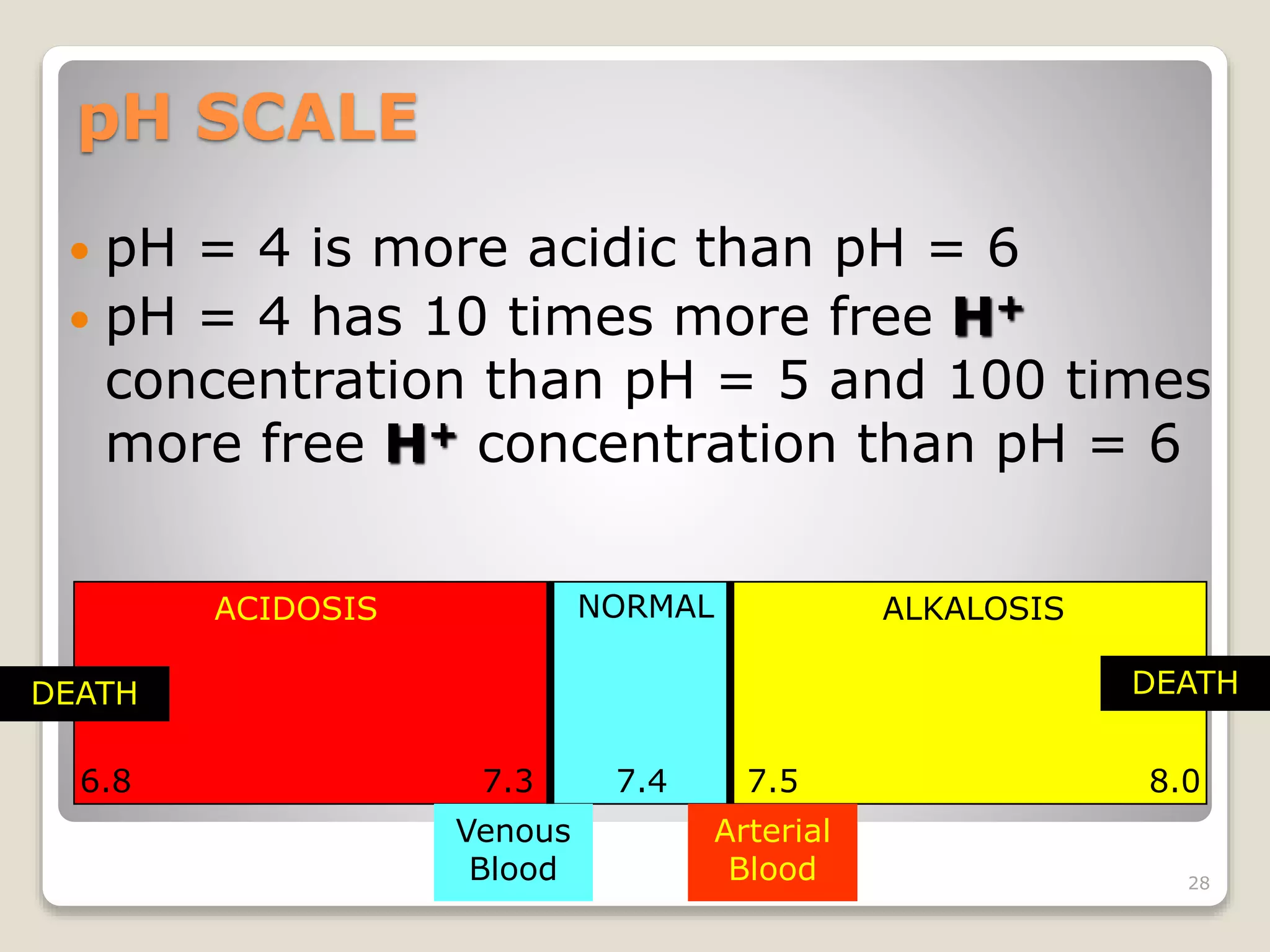 pH SCALE

• pH = 4 is more acidic than pH = 6
• pH = 4 has 10 times more free $H^+$ concentration than pH = 5 and 100 times more free $H^+$ concentration than pH = 6

ACIDOSIS

NORMAL

ALKALOSIS

DEATH

DEATH

6.8

7.3

7.4

7.5

8.0

Venous Blood

Arterial Blood

28